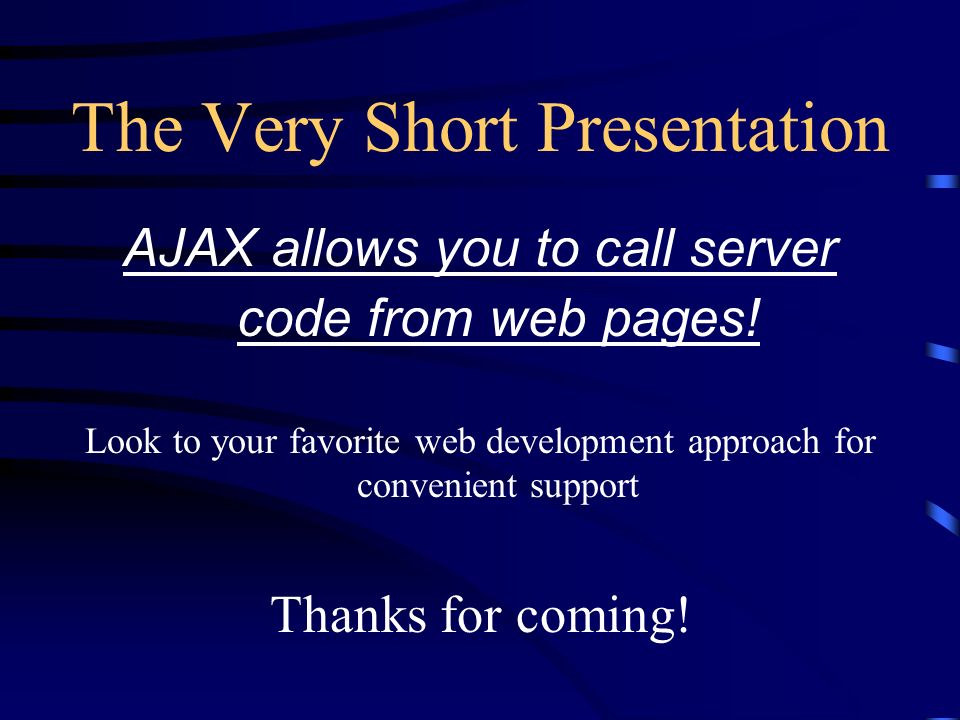 The Very Short Presentation

AJAX allows you to call server code from web pages!

Look to your favorite web development approach for convenient support

Thanks for coming!